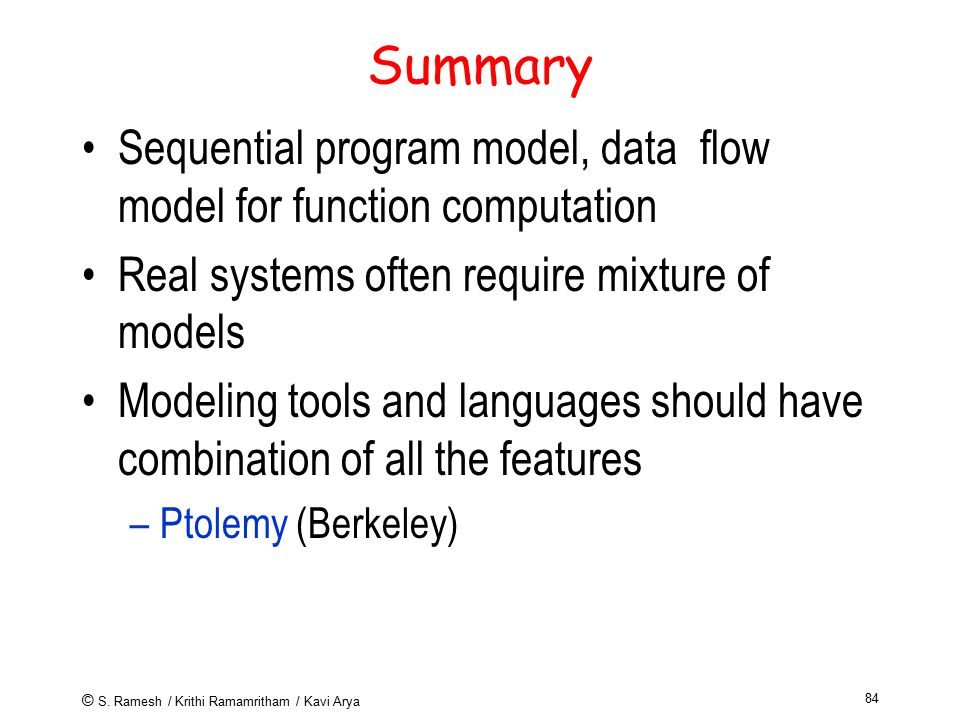 Summary

• Sequential program model, data flow model for function computation

• Real systems often require mixture of models

• Modeling tools and languages should have combination of all the features

– Ptolemy (Berkeley)

© S. Ramesh / Krithi Ramamritham / Kavi Arya

84